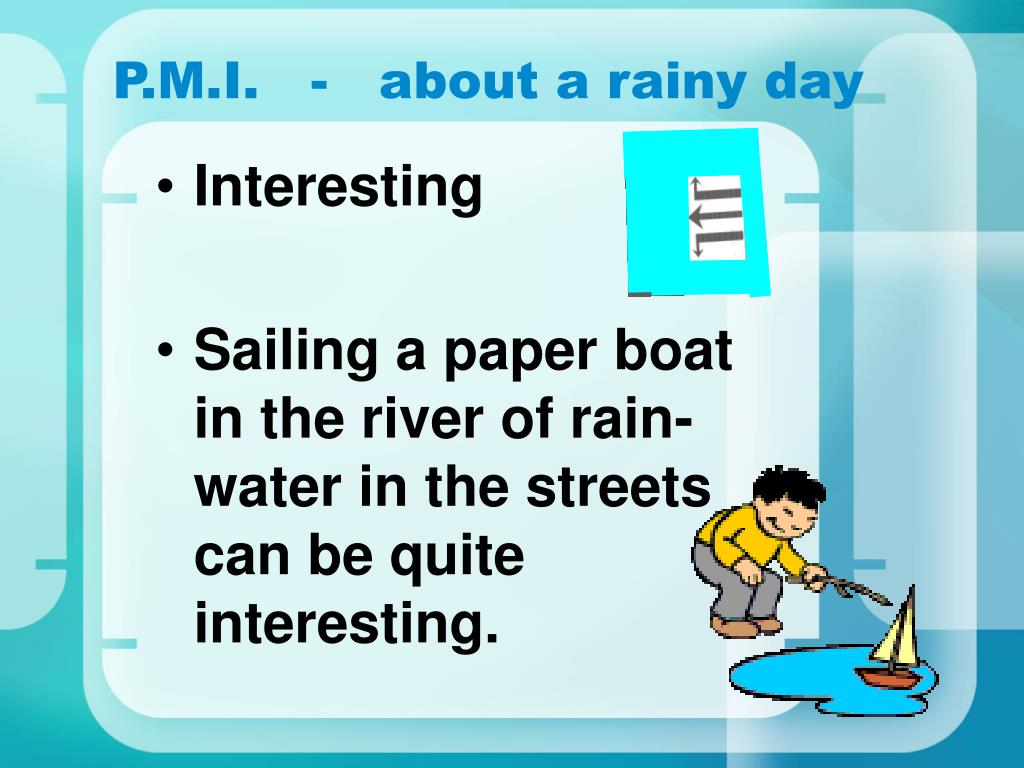 P.M.I. - about a rainy day

• Interesting

• Sailing a paper boat in the river of rainwater in the streets can be quite interesting.